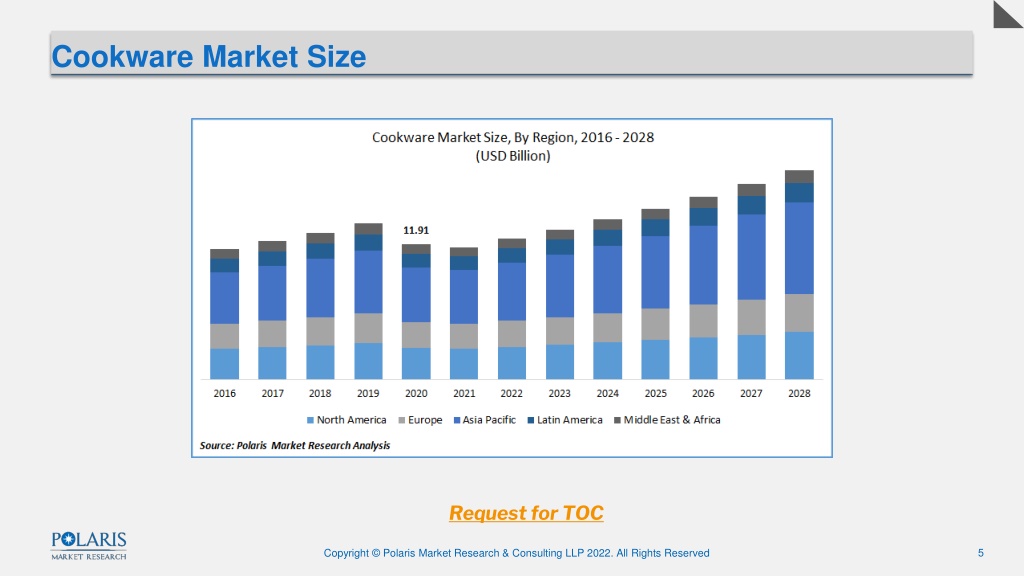 Cookware Market Size

Cookware Market Size, By Region, 2016 - 2028
(USD Billion)

11.91

2016 2017 2018 2019 2020 2021 2022 2023 2024 2025 2026 2027 2028

North America Europe Asia Pacific Latin America Middle East & Africa

Source: Polaris Market Research Analysis

Request for TOC

POLARIS
MARKET RESEARCH

Copyright © Polaris Market Research & Consulting LLP 2022. All Rights Reserved

5